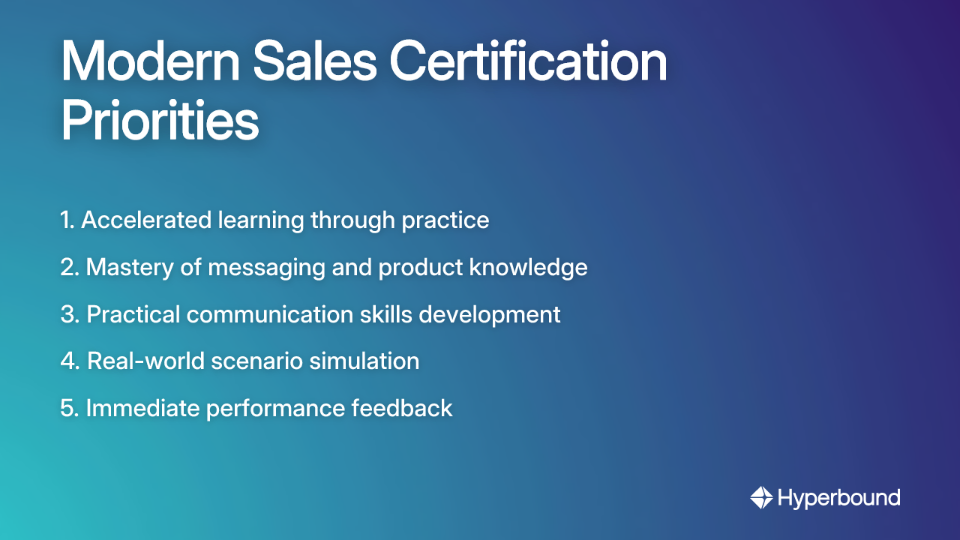 Modern Sales Certification Priorities

1. Accelerated learning through practice
2. Mastery of messaging and product knowledge
3. Practical communication skills development
4. Real-world scenario simulation
5. Immediate performance feedback

Hyperbound